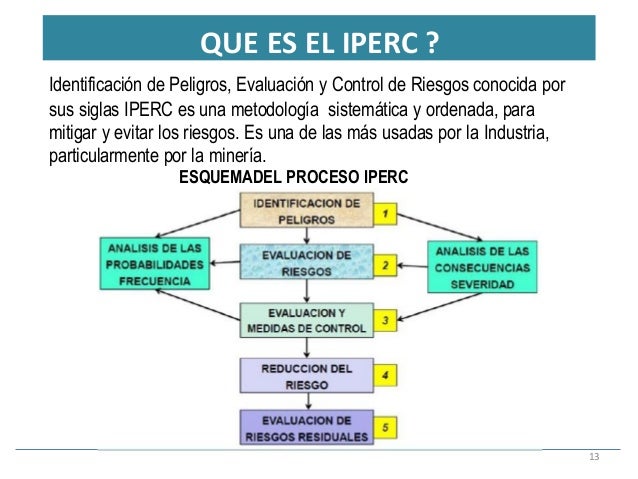 QUE ES EL IPERC ?

Identificación de Peligros, Evaluación y Control de Riesgos conocida por sus siglas IPERC es una metodología sistemática y ordenada, para mitigar y evitar los riesgos. Es una de las más usadas por la Industria, particularmente por la minería.

ESQUEMADEL PROCESO IPERC

IDENTIFICACION DE PELIGROS
1

ANALISIS DE LAS PROBABILIDADES FRECUENCIA

EVALUACION DE RIESGOS
2

ANALISIS DE LAS CONSECUENCIAS SEVERIDAD

EVALUACION Y MEDIDAS DE CONTROL
3

REDUCCION DEL RIESGO
4

EVALUACION DE RIESGOS RESIDUALES
5

13